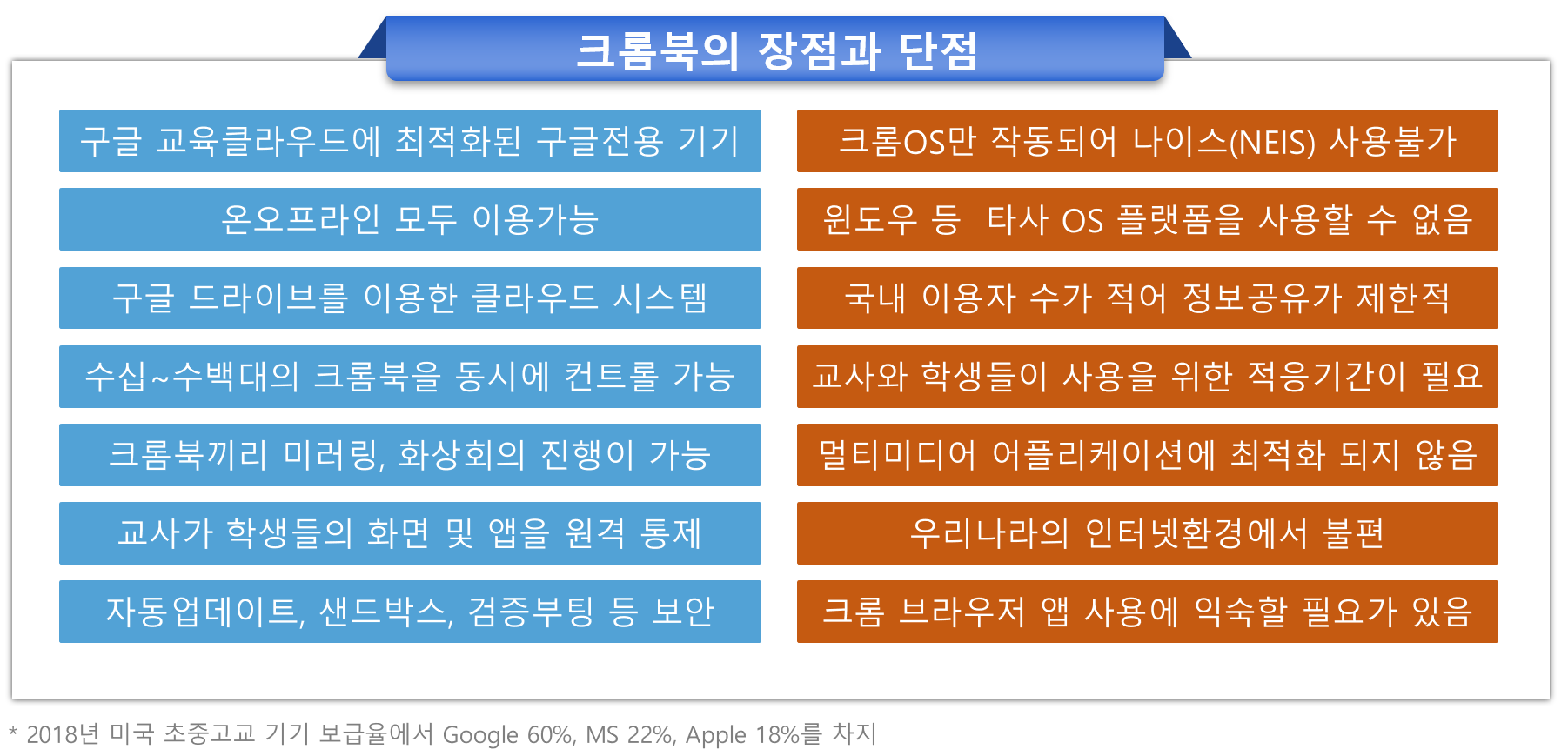 크롬북의 장점과 단점

구글 교육클라우드에 최적화된 구글전용 기기

온오프라인 모두 이용가능

구글 드라이브를 이용한 클라우드 시스템

수십~수백대의 크롬북을 동시에 컨트롤 가능

크롬북끼리 미러링, 화상회의 진행이 가능

교사가 학생들의 화면 및 앱을 원격 통제

자동업데이트, 샌드박스, 검증부팅 등 보안

크롬OS만 작동되어 나이스(NEIS) 사용불가

윈도우 등 타사 OS 플랫폼을 사용할 수 없음

국내 이용자 수가 적어 정보공유가 제한적

교사와 학생들이 사용을 위한 적응기간이 필요

멀티미디어 어플리케이션에 최적화 되지 않음

우리나라의 인터넷환경에서 불편

크롬 브라우저 앱 사용에 익숙할 필요가 있음

* 2018년 미국 초중고교 기기 보급율에서 Google 60%, MS 22%, Apple 18%를 차지